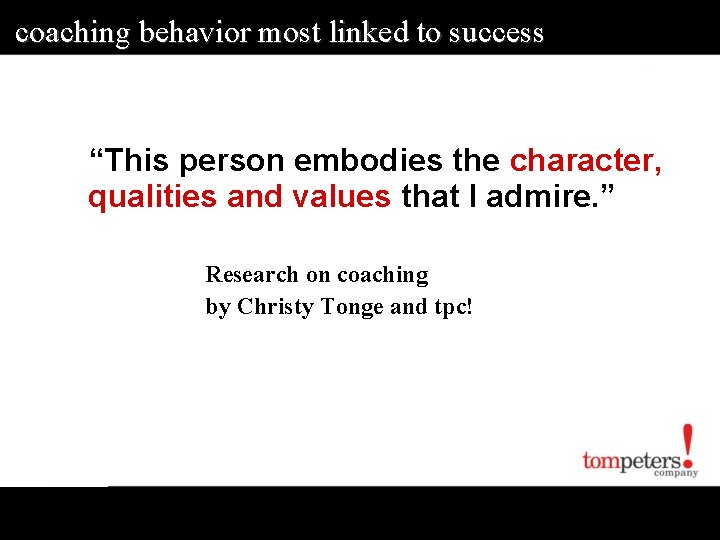 coaching behavior most linked to success

“This person embodies the character, qualities and values that I admire.”

Research on coaching
by Christy Tonge and tpc!

tompeters!
company